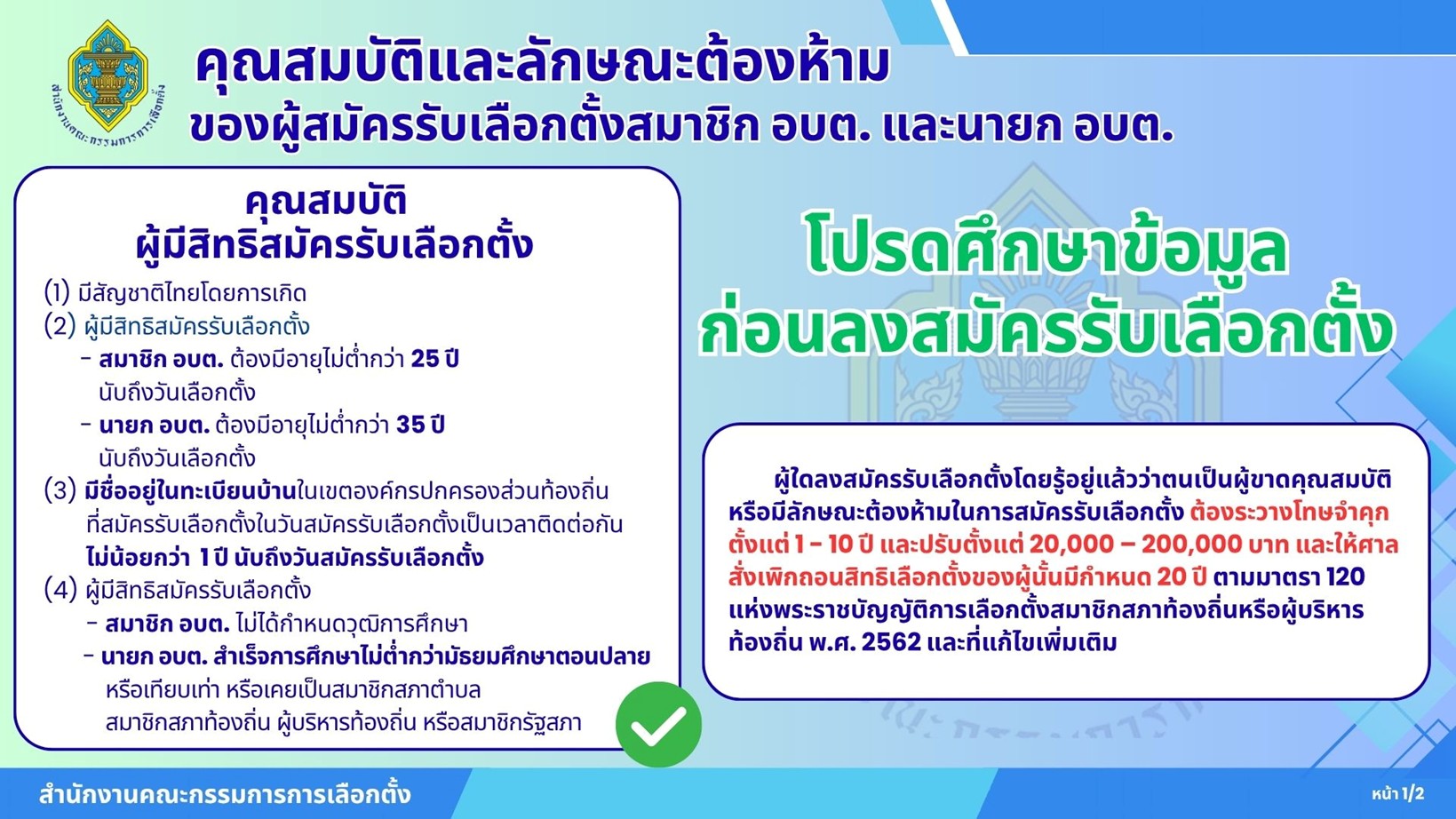 สำนักงานคณะกรรมการการเลือกตั้ง

คุณสมบัติและลักษณะต้องห้าม
ของผู้สมัครรับเลือกตั้งสมาชิก อบต. และนายก อบต.

คุณสมบัติ
ผู้มีสิทธิสมัครรับเลือกตั้ง

(1) มีสัญชาติไทยโดยการเกิด
(2) ผู้มีสิทธิสมัครรับเลือกตั้ง
- สมาชิก อบต. ต้องมีอายุไม่ต่ำกว่า 25 ปี นับถึงวันเลือกตั้ง
- นายก อบต. ต้องมีอายุไม่ต่ำกว่า 35 ปี นับถึงวันเลือกตั้ง
(3) มีชื่ออยู่ในทะเบียนบ้านในเขตองค์กรปกครองส่วนท้องถิ่นที่สมัครรับเลือกตั้งในวันสมัครรับเลือกตั้งเป็นเวลาติดต่อกันไม่น้อยกว่า 1 ปี นับถึงวันสมัครรับเลือกตั้ง
(4) ผู้มีสิทธิสมัครรับเลือกตั้ง
- สมาชิก อบต. ไม่ได้กำหนดวุฒิการศึกษา
- นายก อบต. สำเร็จการศึกษาไม่ต่ำกว่ามัธยมศึกษาตอนปลาย หรือเทียบเท่า หรือเคยเป็นสมาชิกสภาตำบล สมาชิกสภาท้องถิ่น ผู้บริหารท้องถิ่น หรือสมาชิกรัฐสภา

โปรดศึกษาข้อมูล
ก่อนลงสมัครรับเลือกตั้ง

ผู้ใดลงสมัครรับเลือกตั้งโดยรู้อยู่แล้วว่าตนเป็นผู้ขาดคุณสมบัติหรือมีลักษณะต้องห้ามในการสมัครรับเลือกตั้ง ต้องระวางโทษจำคุกตั้งแต่ 1 - 10 ปี และปรับตั้งแต่ 20,000 – 200,000 บาท และให้ศาลสั่งเพิกถอนสิทธิเลือกตั้งของผู้นั้นมีกำหนด 20 ปี ตามมาตรา 120 แห่งพระราชบัญญัติการเลือกตั้งสมาชิกสภาท้องถิ่นหรือผู้บริหารท้องถิ่น พ.ศ. 2562 และที่แก้ไขเพิ่มเติม

สำนักงานคณะกรรมการการเลือกตั้ง
หน้า 1/2